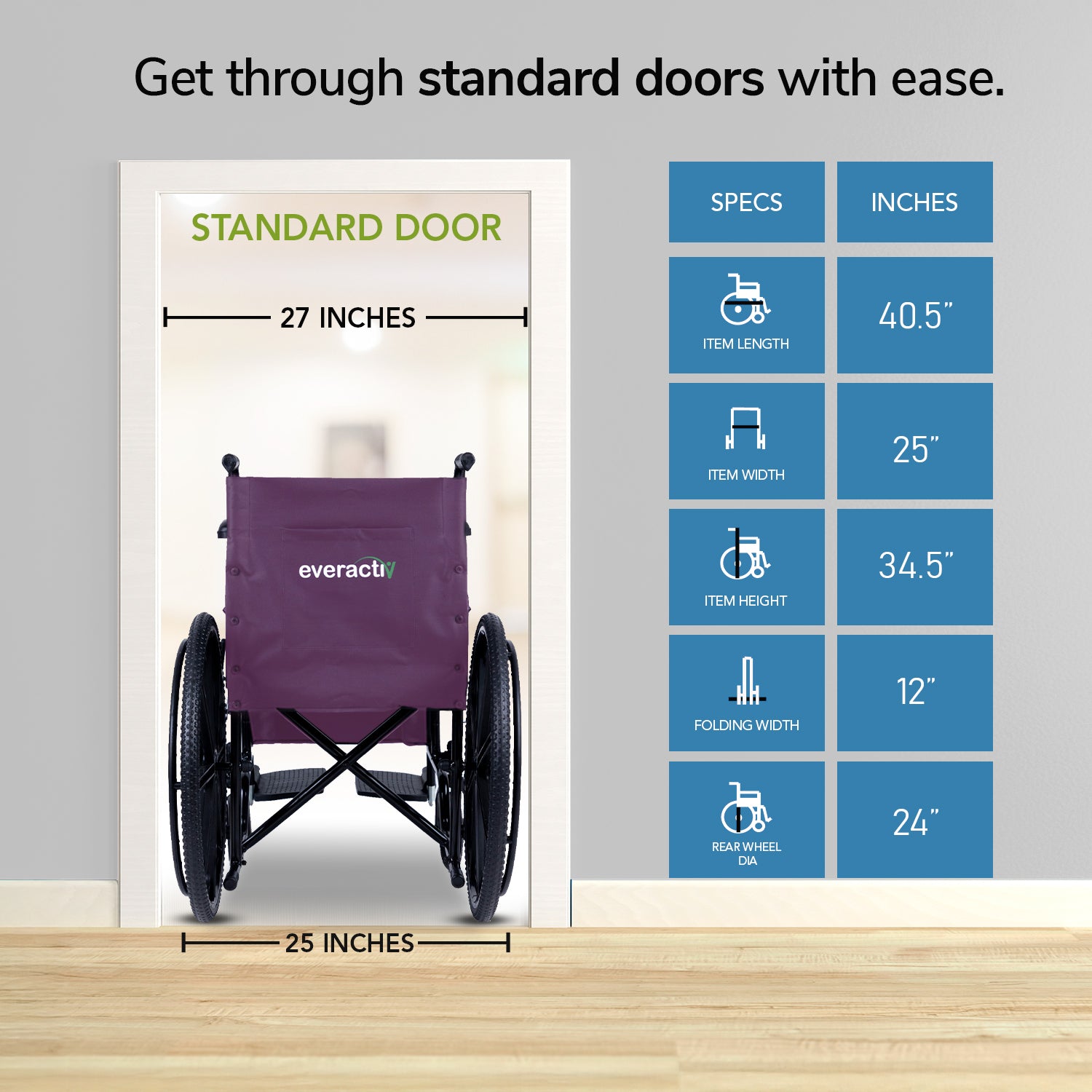 Get through standard doors with ease.

STANDARD DOOR

27 INCHES

everactiv

25 INCHES

| SPECS | INCHES |
|---|---|
| ITEM LENGTH | 40.5" |
| ITEM WIDTH | 25" |
| ITEM HEIGHT | 34.5" |
| FOLDING WIDTH | 12" |
| REAR WHEEL DIA | 24" |